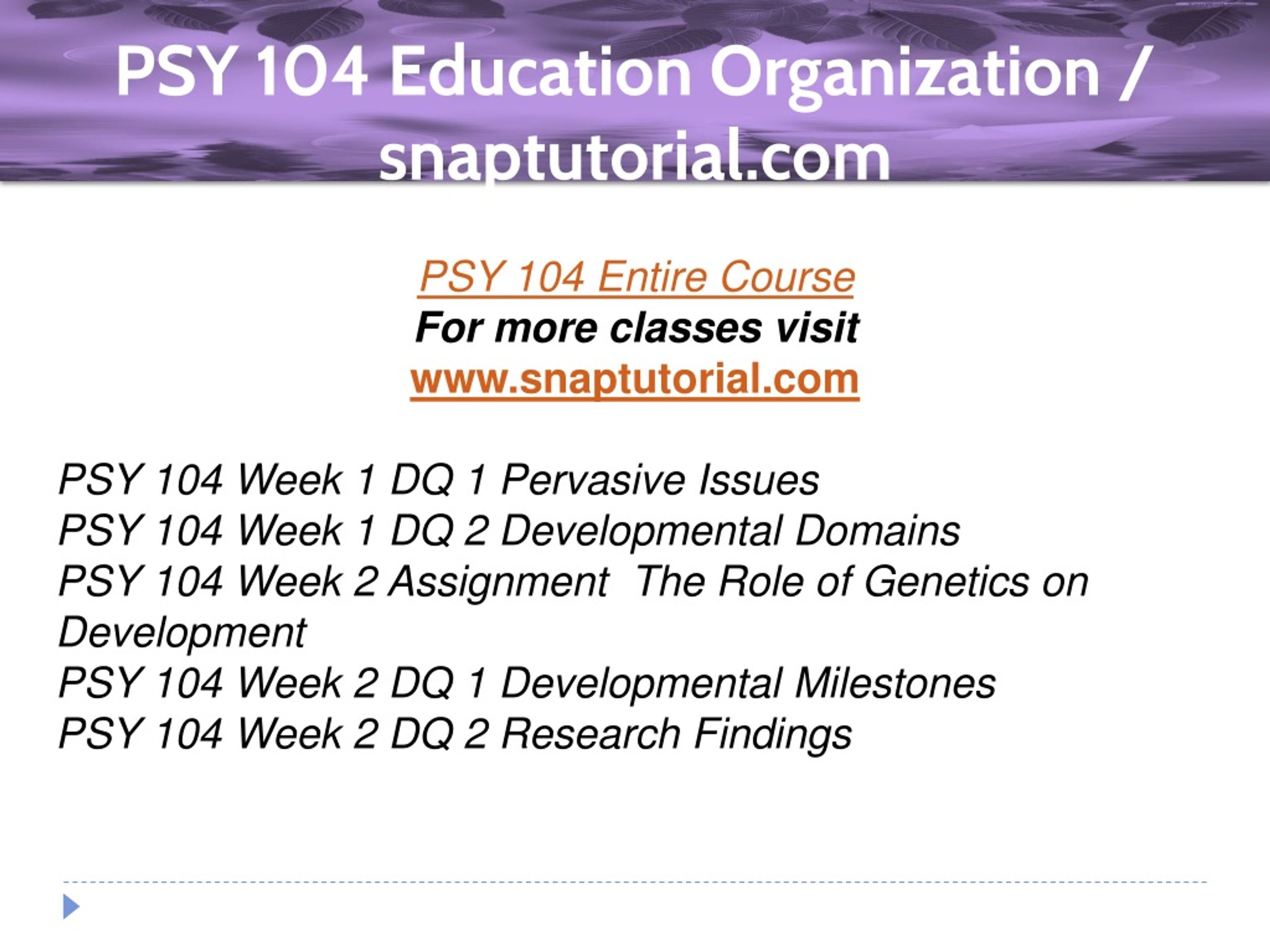 PSY 104 Education Organization / snaptutorial.com

PSY 104 Entire Course
For more classes visit
www.snaptutorial.com

PSY 104 Week 1 DQ 1 Pervasive Issues
PSY 104 Week 1 DQ 2 Developmental Domains
PSY 104 Week 2 Assignment  The Role of Genetics on Development
PSY 104 Week 2 DQ 1 Developmental Milestones
PSY 104 Week 2 DQ 2 Research Findings